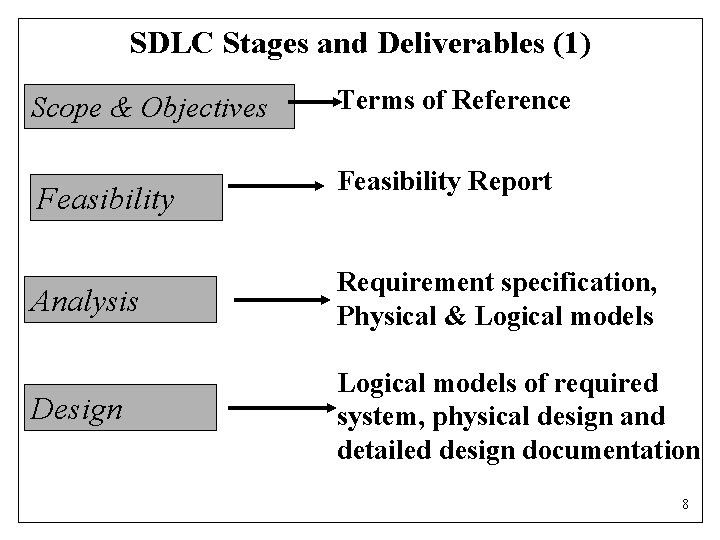 SDLC Stages and Deliverables (1)

Scope & Objectives

Terms of Reference

Feasibility

Feasibility Report

Analysis

Requirement specification, Physical & Logical models

Design

Logical models of required system, physical design and detailed design documentation

8